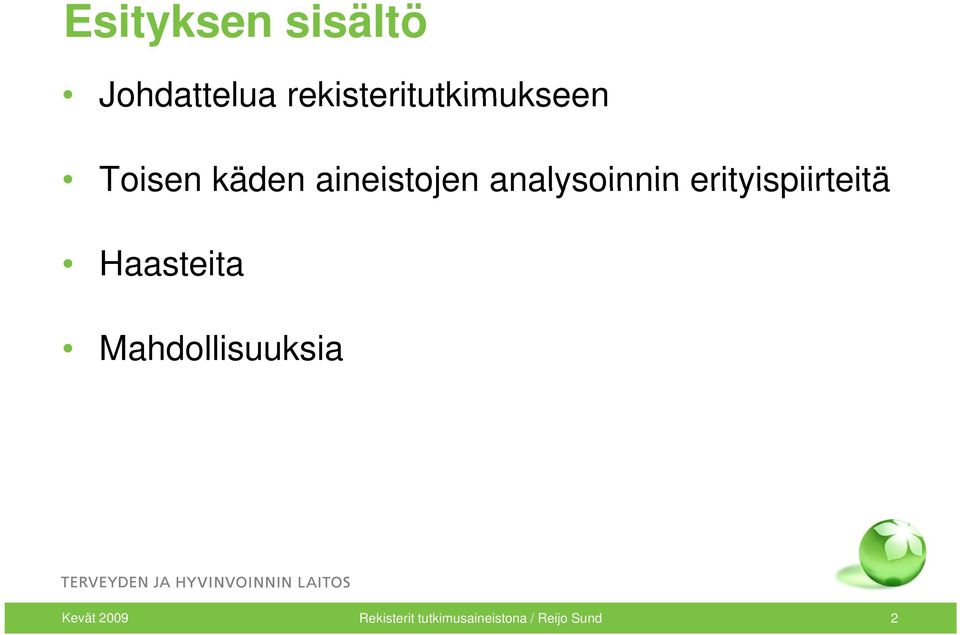 Esityksen sisältö

• Johdattelua rekisteritutkimukseen

• Toisen käden aineistojen analysoinnin erityispiirteitä

• Haasteita

• Mahdollisuuksia

TERVEYDEN JA HYVINVOINNIN LAITOS

Kevät 2009

Rekisterit tutkimusaineistona / Reijo Sund

2